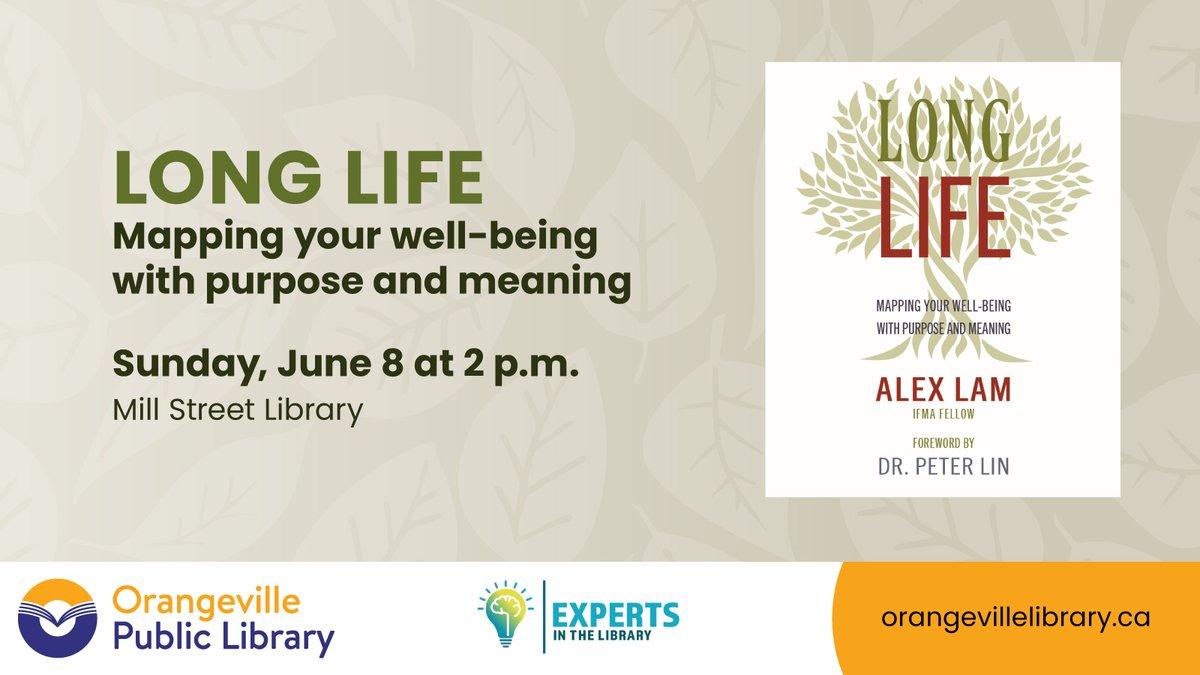 LONG LIFE
Mapping your well-being with purpose and meaning

Sunday, June 8 at 2 p.m.
Mill Street Library

LONG LIFE

MAPPING YOUR WELL-BEING WITH PURPOSE AND MEANING

ALEX LAM
IFMA FELLOW

FOREWORD BY
DR. PETER LIN

Orangeville Public Library

EXPERTS IN THE LIBRARY

orangevillelibrary.ca